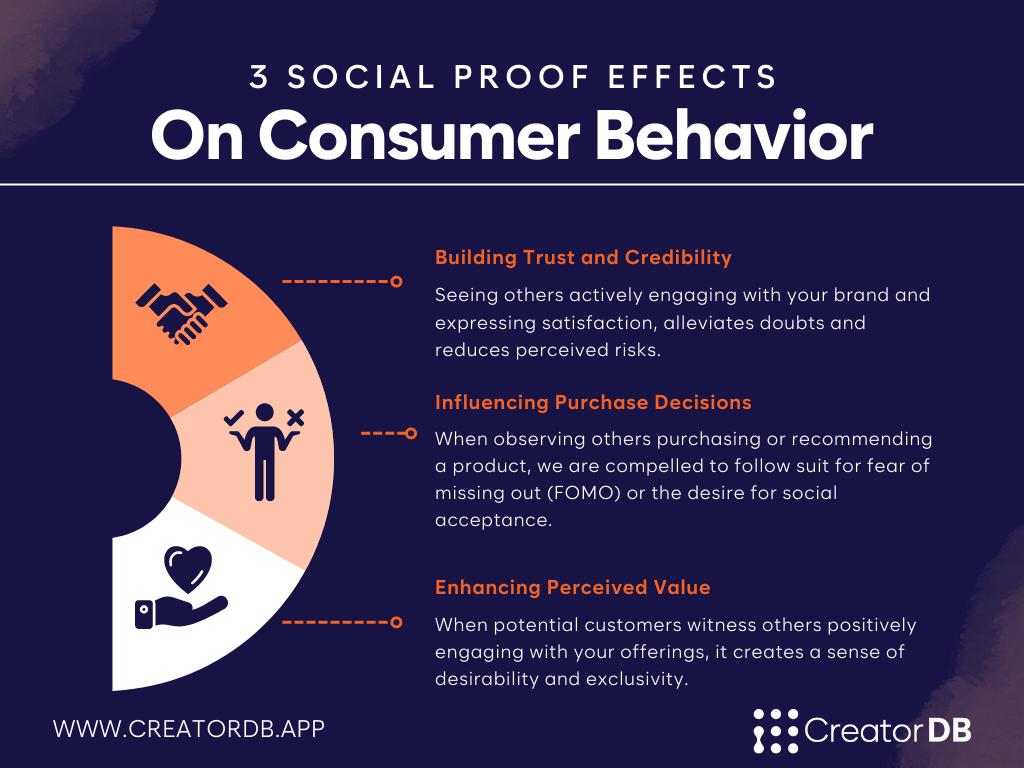 3 SOCIAL PROOF EFFECTS
On Consumer Behavior

Building Trust and Credibility
Seeing others actively engaging with your brand and expressing satisfaction, alleviates doubts and reduces perceived risks.

Influencing Purchase Decisions
When observing others purchasing or recommending a product, we are compelled to follow suit for fear of missing out (FOMO) or the desire for social acceptance.

Enhancing Perceived Value
When potential customers witness others positively engaging with your offerings, it creates a sense of desirability and exclusivity.

WWW.CREATORDB.APP

CreatorDB